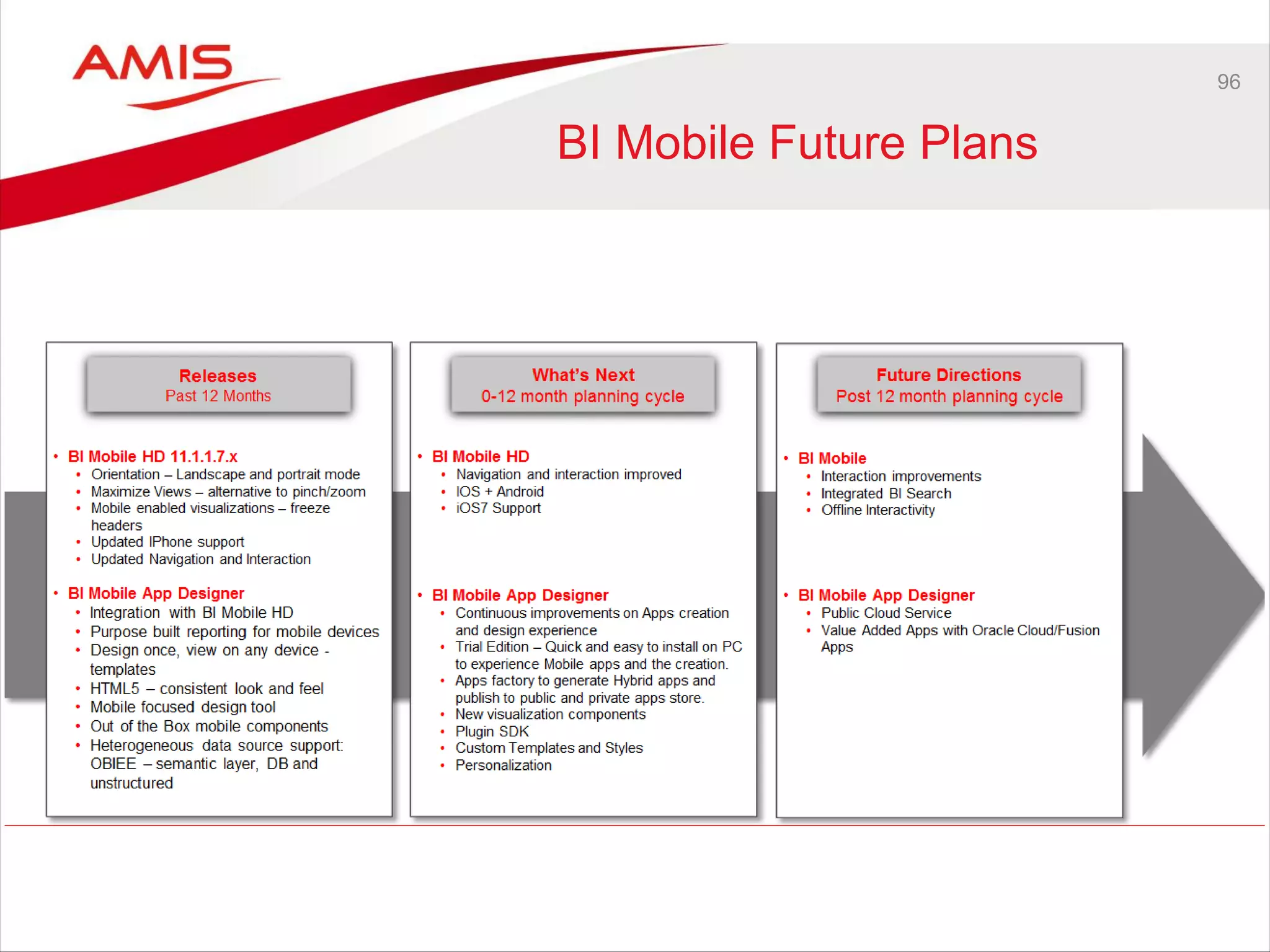 AMIS

96

BI Mobile Future Plans

Releases
Past 12 Months

• BI Mobile HD 11.1.1.7.x
  • Orientation – Landscape and portrait mode
  • Maximize Views – alternative to pinch/zoom
  • Mobile enabled visualizations – freeze headers
  • Updated IPhone support
  • Updated Navigation and Interaction

• BI Mobile App Designer
  • Integration with BI Mobile HD
  • Purpose built reporting for mobile devices
  • Design once, view on any device - templates
  • HTML5 – consistent look and feel
  • Mobile focused design tool
  • Out of the Box mobile components
  • Heterogeneous data source support: OBIEE – semantic layer, DB and unstructured

What's Next
0-12 month planning cycle

• BI Mobile HD
  • Navigation and interaction improved
  • IOS + Android
  • iOS7 Support

• BI Mobile App Designer
  • Continuous improvements on Apps creation and design experience
  • Trial Edition – Quick and easy to install on PC to experience Mobile apps and the creation.
  • Apps factory to generate Hybrid apps and publish to public and private apps store.
  • New visualization components
  • Plugin SDK
  • Custom Templates and Styles
  • Personalization

Future Directions
Post 12 month planning cycle

• BI Mobile
  • Interaction improvements
  • Integrated BI Search
  • Offline Interactivity

• BI Mobile App Designer
  • Public Cloud Service
  • Value Added Apps with Oracle Cloud/Fusion Apps